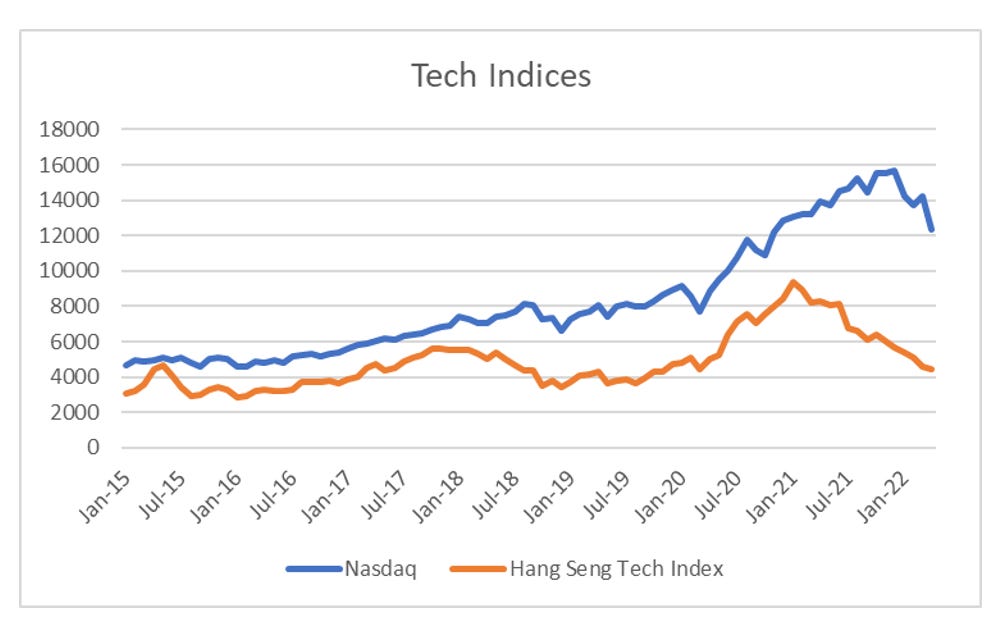 Tech Indices

18000
16000
14000
12000
10000
8000
6000
4000
2000
0

Jan-15
Jul-15
Jan-16
Jul-16
Jan-17
Jul-17
Jan-18
Jul-18
Jan-19
Jul-19
Jan-20
Jul-20
Jan-21
Jul-21
Jan-22

Nasdaq
Hang Seng Tech Index